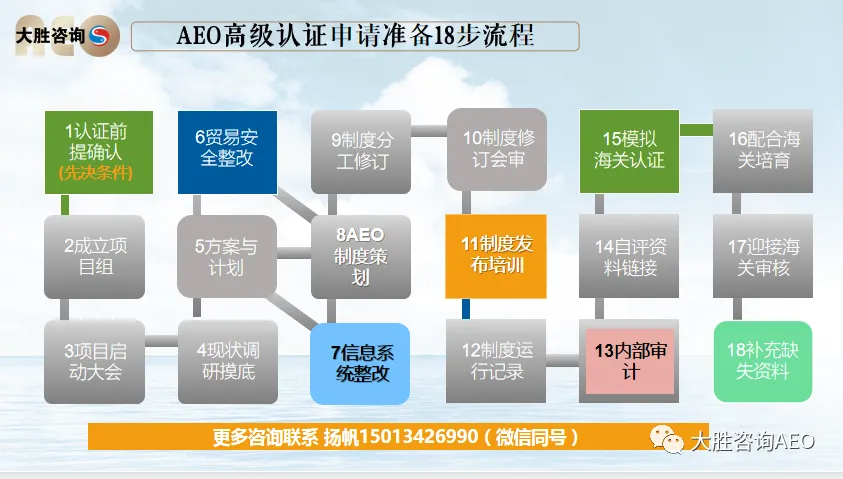 大胜咨询

AEO高级认证申请准备18步流程

1认证前提确认
(先决条件)

2成立项目组

3项目启动大会

4现状调研摸底

5方案与计划

6贸易安全整改

7信息系统整改

8AEO制度策划

9制度分工修订

10制度修订会审

11制度发布培训

12制度运行记录

13内部审计

14自评资料链接

15模拟海关认证

16配合海关培育

17迎接海关审核

18补充缺失资料

更多咨询联系 扬帆15013426990（微信同号）

大胜咨询AEO